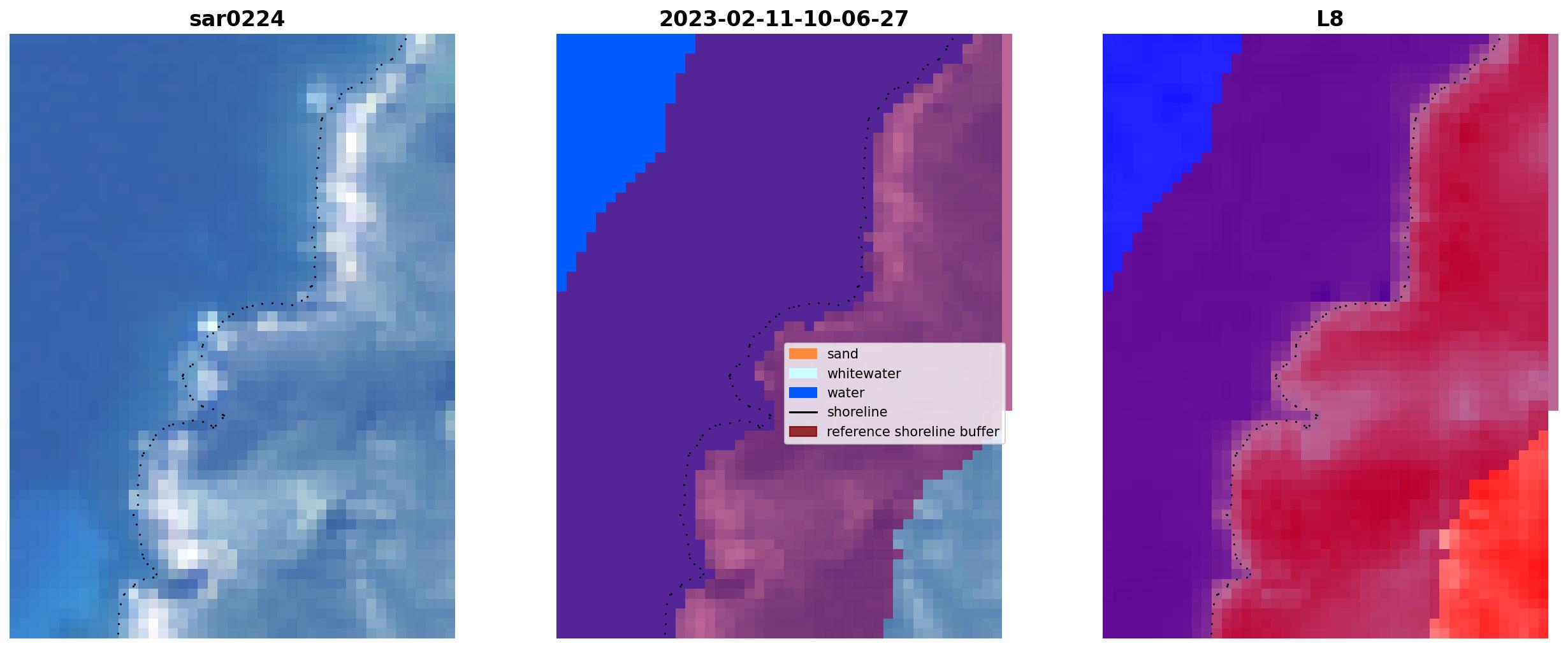 sar0224

2023-02-11-10-06-27

sand
whitewater
water
shoreline
reference shoreline buffer

L8